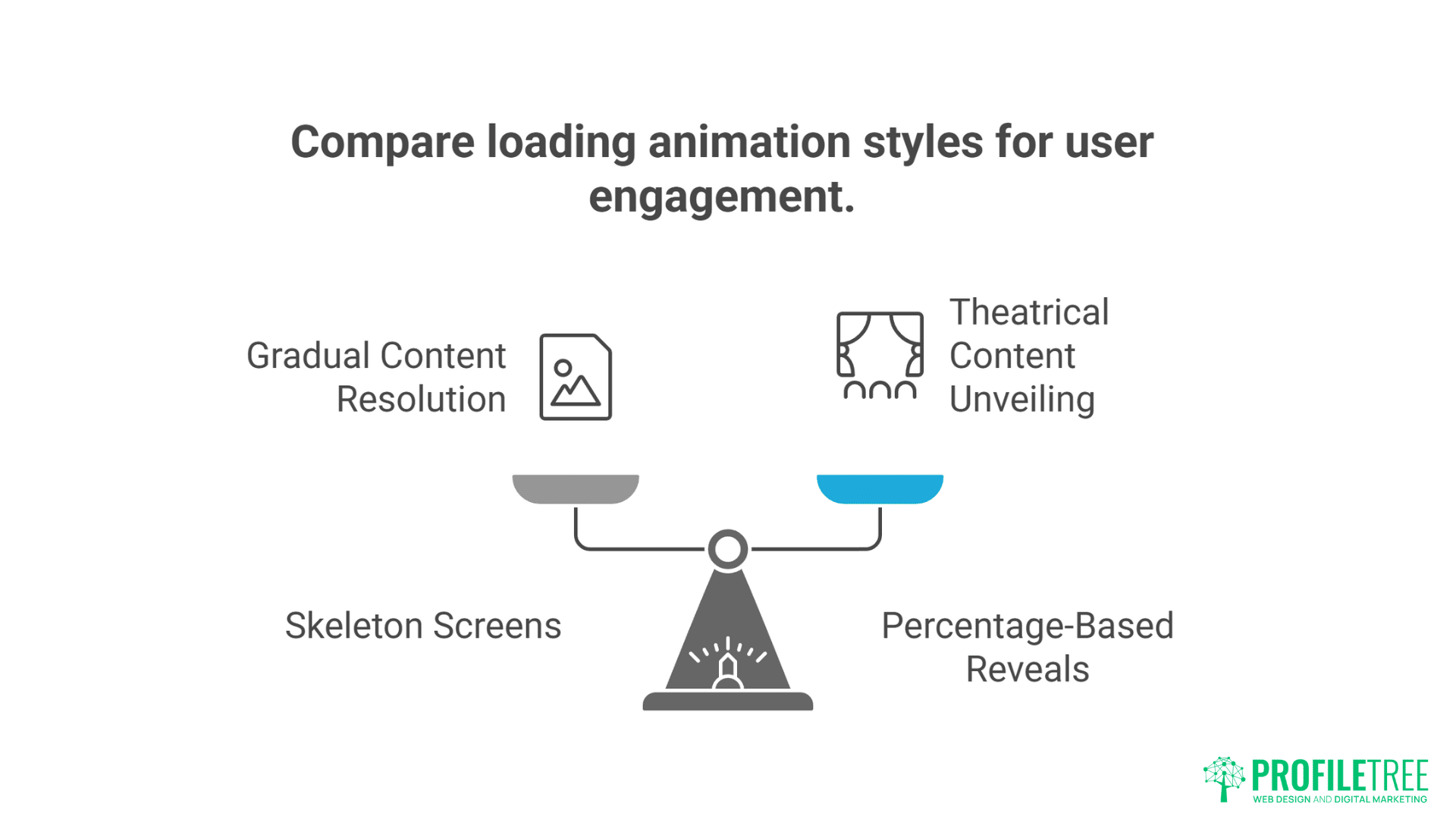 Compare loading animation styles for user engagement.

Gradual Content Resolution

Theatrical Content Unveiling

Skeleton Screens

Percentage-Based Reveals

PROFILETREE
WEB DESIGN AND DIGITAL MARKETING